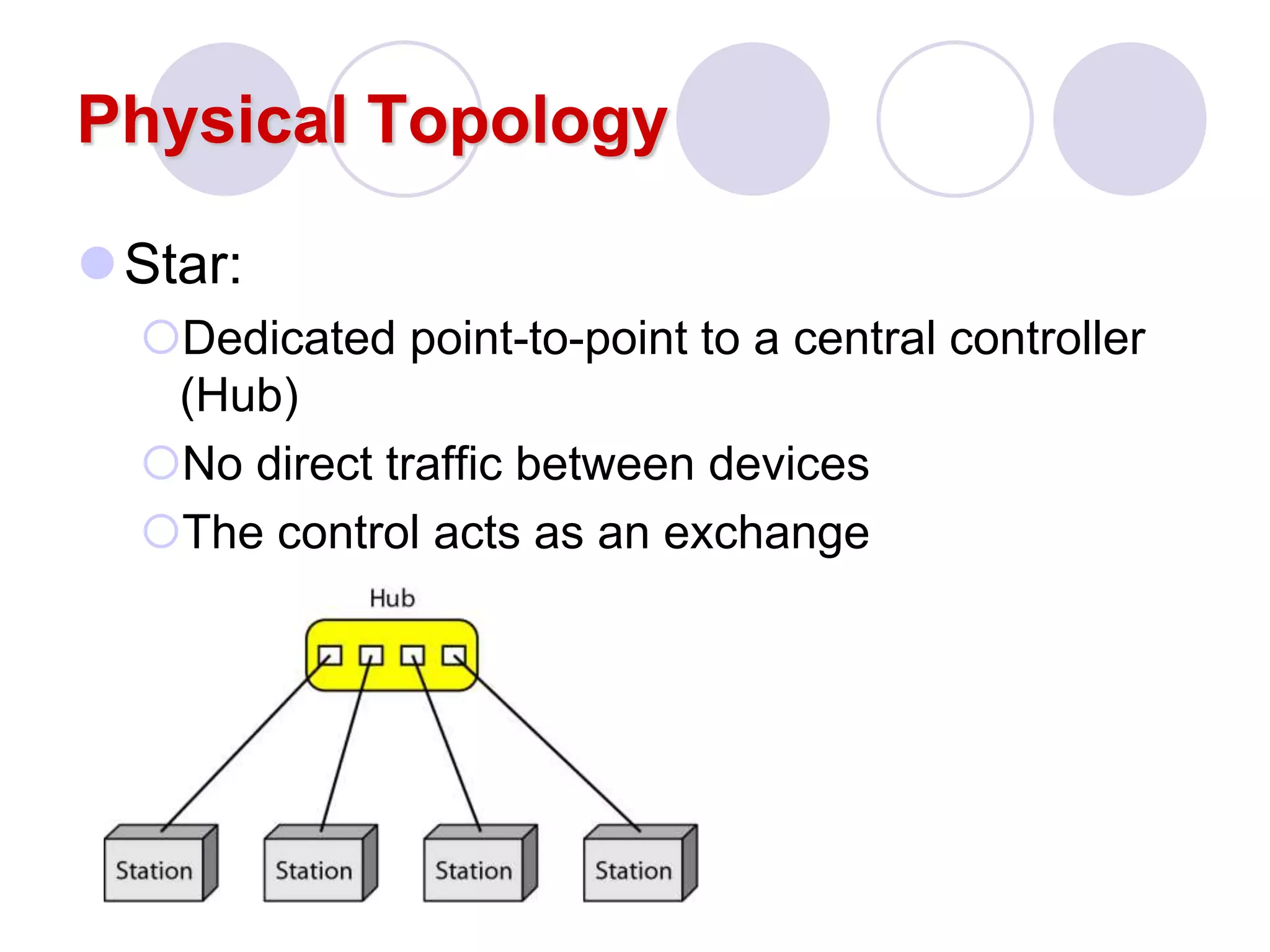 Physical Topology

Star:

Dedicated point-to-point to a central controller (Hub)

No direct traffic between devices

The control acts as an exchange

Hub

Station

Station

Station

Station